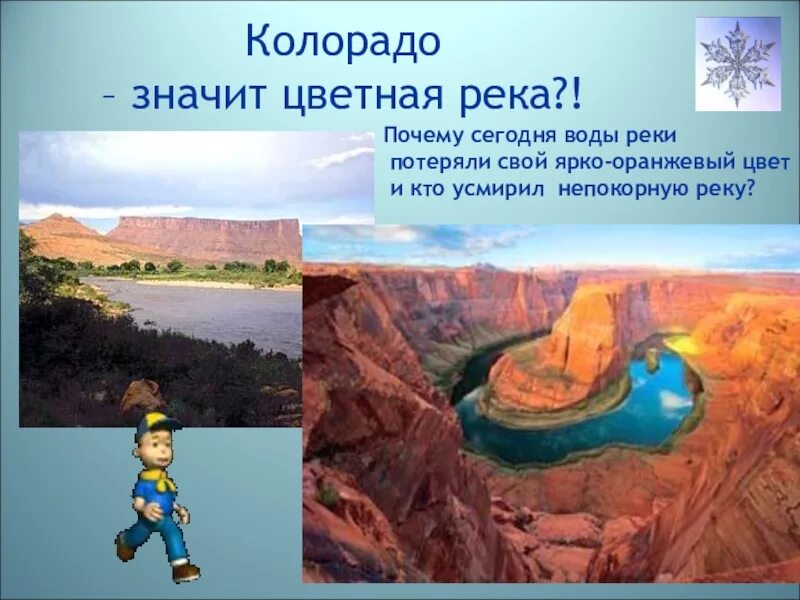 Колорадо
– значит цветная река?!

Почему сегодня воды реки потеряли свой ярко-оранжевый цвет и кто усмирил непокорную реку?